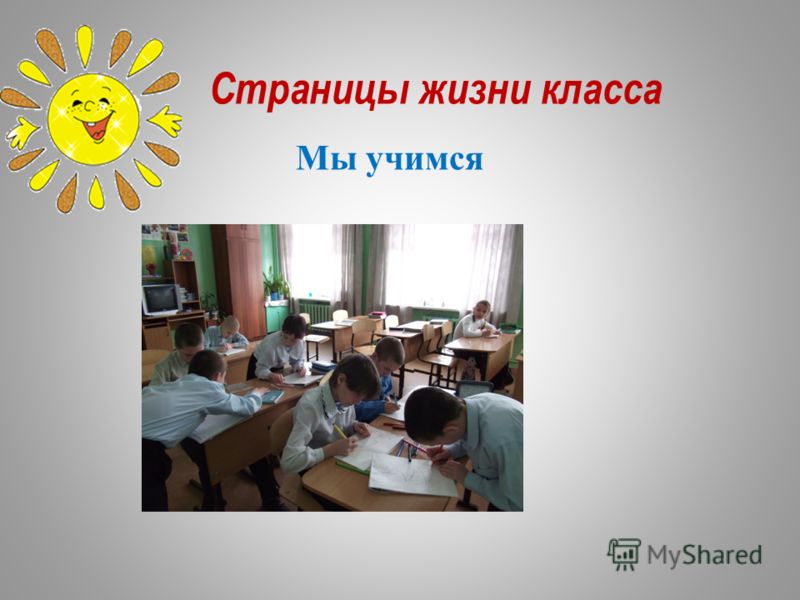 Страницы жизни класса

Мы учимся

MyShared